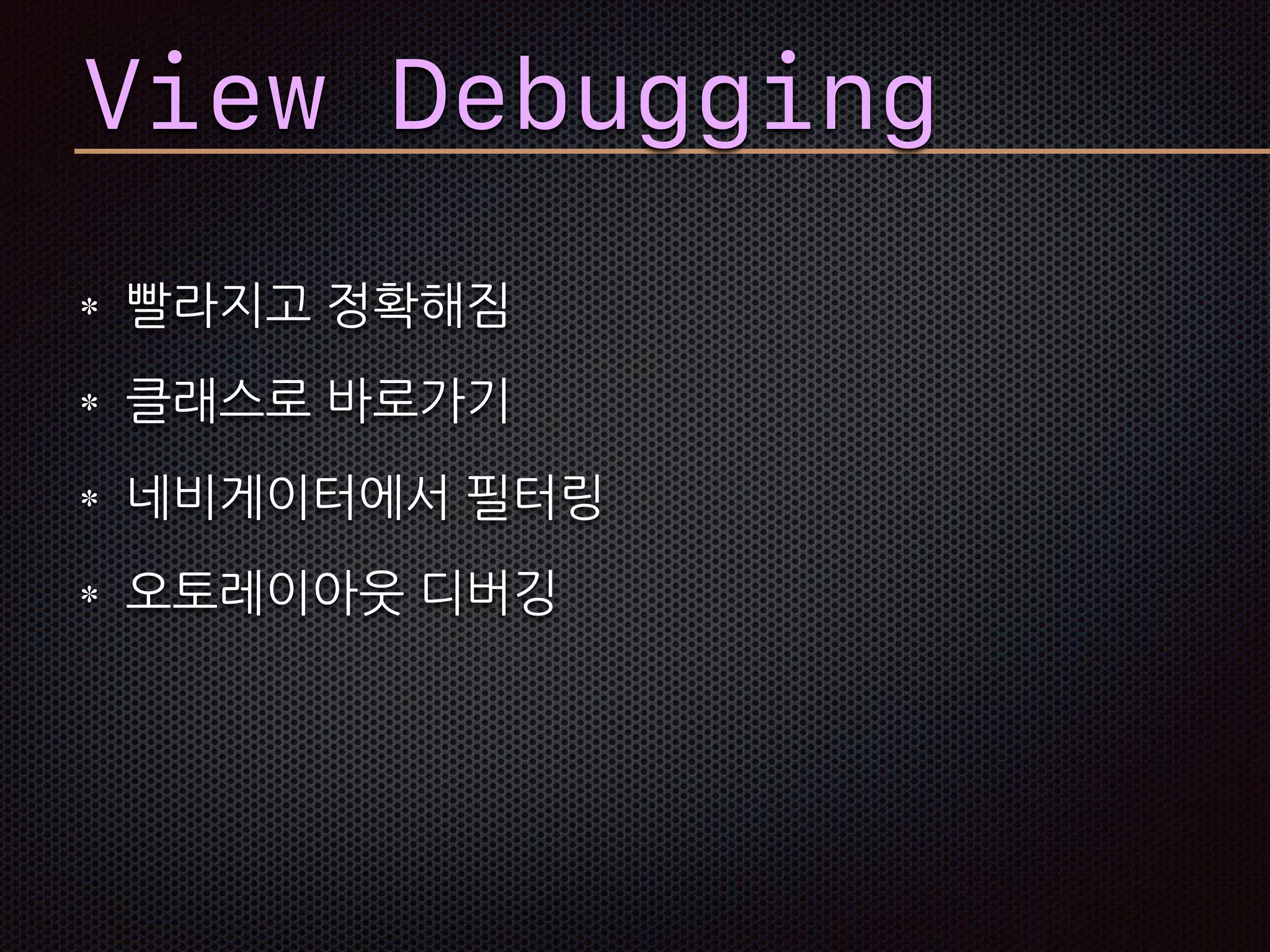 View Debugging

* 빨라지고 정확해짐
* 클래스로 바로가기
* 네비게이터에서 필터링
* 오토레이아웃 디버깅